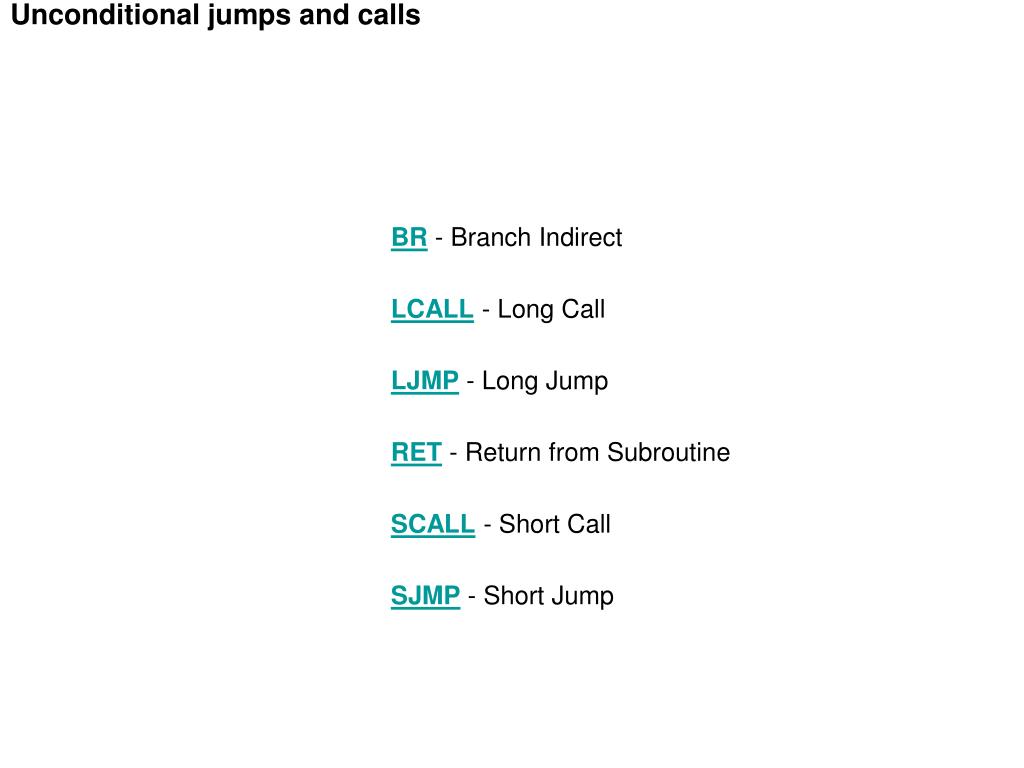 Unconditional jumps and calls

BR - Branch Indirect

LCALL - Long Call

LJMP - Long Jump

RET - Return from Subroutine

SCALL - Short Call

SJMP - Short Jump